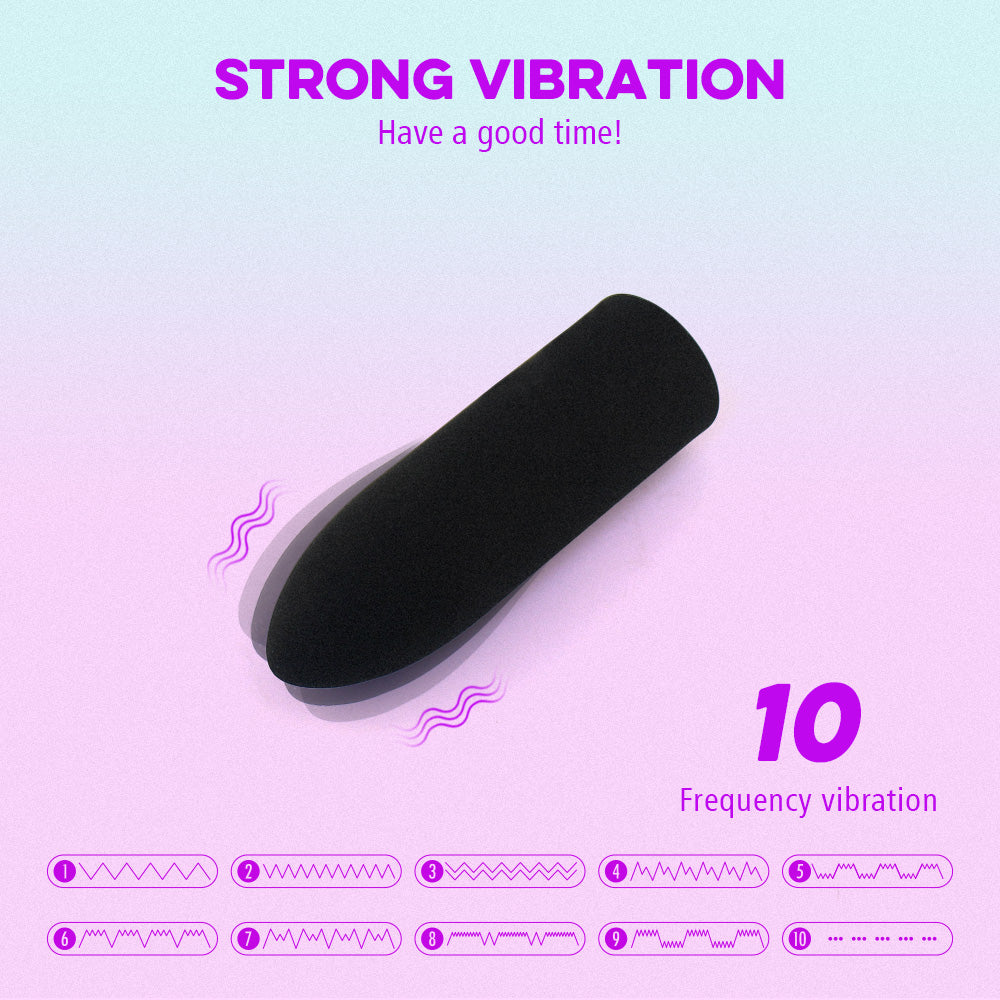 STRONG VIBRATION
Have a good time!

10
Frequency vibration

1 2 3 4 5
6 7 8 9 10